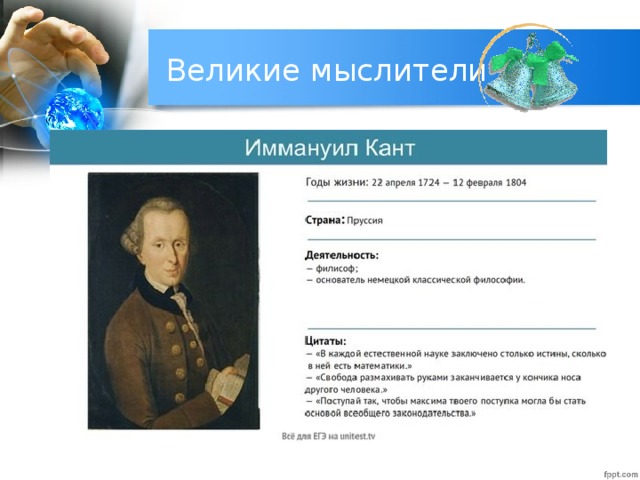 Великие мыслители

Иммануил Кант

Годы жизни: 22 апреля 1724 – 12 февраля 1804

Страна: Пруссия

Деятельность:
– филисоф;
– основатель немецкой классической философии.

Цитаты:
– «В каждой естественной науке заключено столько истины, сколько в ней есть математики.»
– «Свобода размахивать руками заканчивается у кончика носа другого человека.»
– «Поступай так, чтобы максима твоего поступка могла бы стать основой всеобщего законодательства.»

Всё для ЕГЭ на unitest.tv

fppt.com